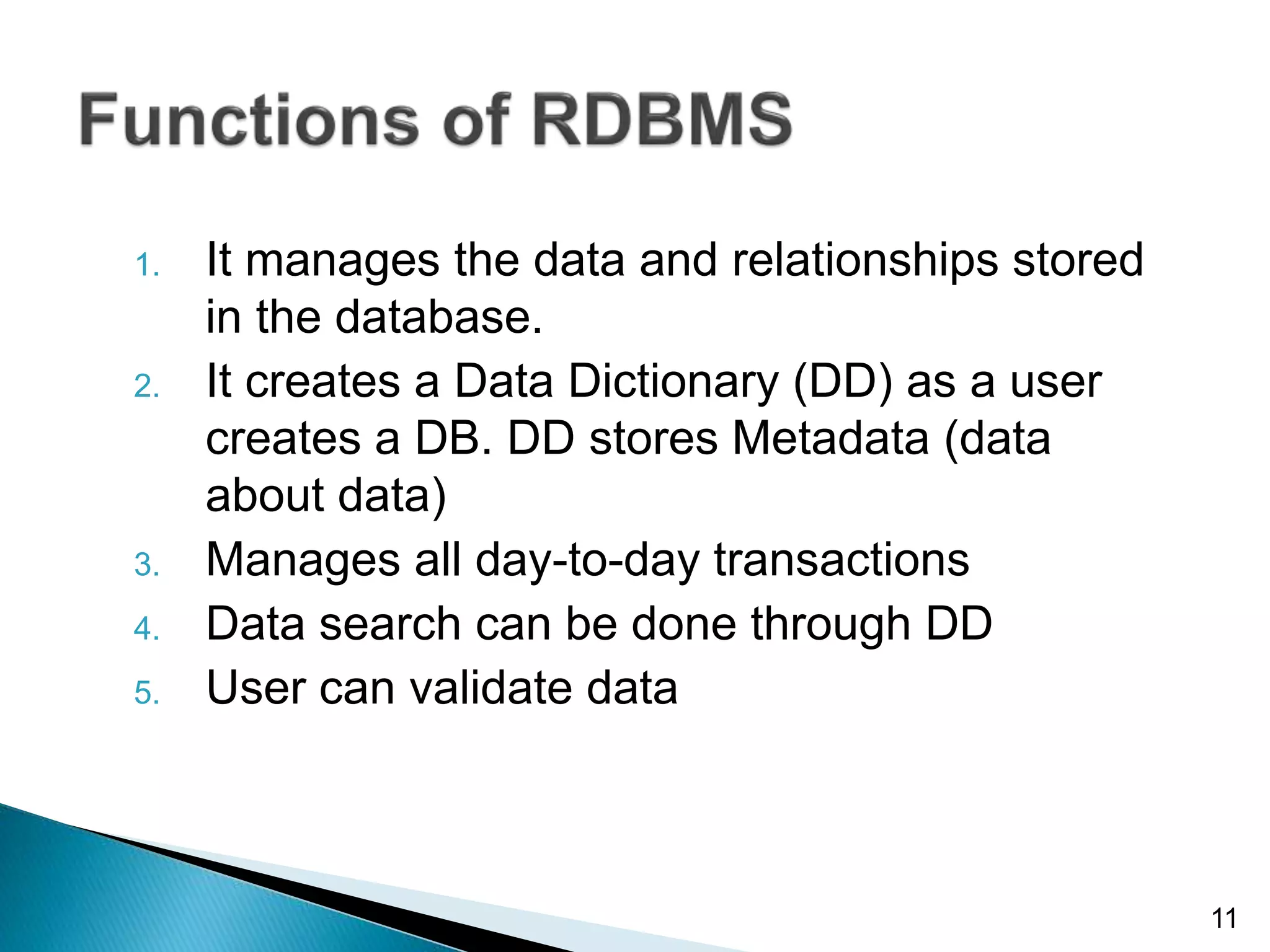 Functions of RDBMS

1. It manages the data and relationships stored in the database.
2. It creates a Data Dictionary (DD) as a user creates a DB. DD stores Metadata (data about data)
3. Manages all day-to-day transactions
4. Data search can be done through DD
5. User can validate data

11